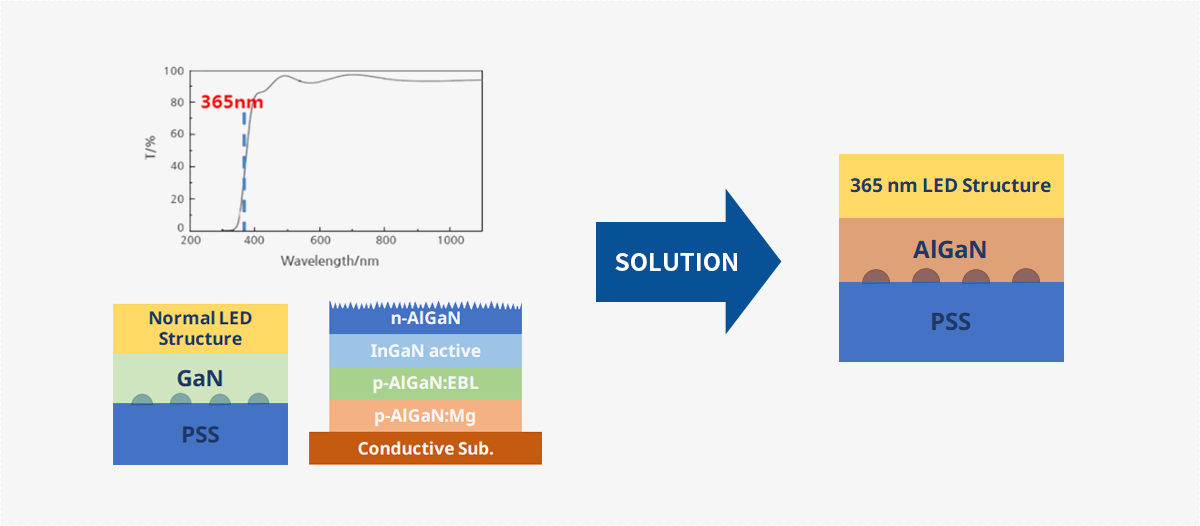 100
80
60
40
20
0
T/%
365nm
200
400
600
800
1000
Wavelength/nm

Normal LED Structure
GaN
PSS

n-AlGaN
InGaN active
p-AlGaN:EBL
p-AlGaN:Mg
Conductive Sub.

SOLUTION

365 nm LED Structure
AlGaN
PSS